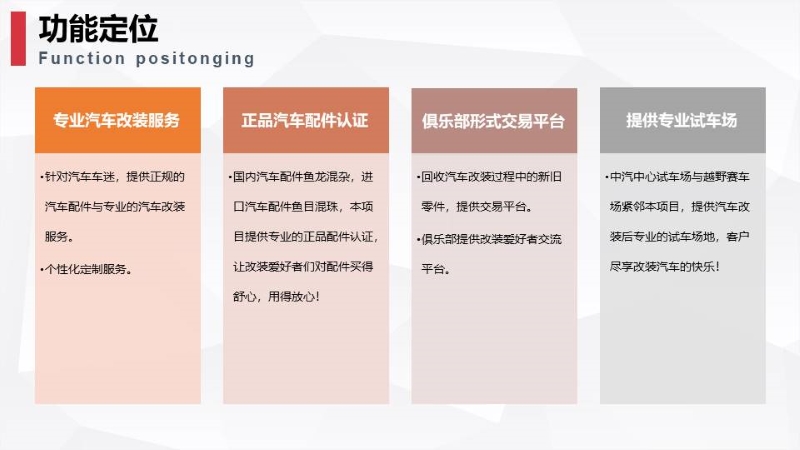 功能定位
Function positonging

专业汽车改装服务

•针对汽车车迷，提供正规的汽车配件与专业的汽车改装服务。

•个性化定制服务。

正品汽车配件认证

•国内汽车配件鱼龙混杂，进口汽车配件鱼目混珠，本项目提供专业的正品配件认证，让改装爱好者们对配件买得舒心，用得放心！

俱乐部形式交易平台

•回收汽车改装过程中的新旧零件，提供交易平台。

•俱乐部提供改装爱好者交流平台。

提供专业试车场

•中汽中心试车场与越野赛车场紧邻本项目，提供汽车改装后专业的试车场地，客户尽享改装汽车的快乐！